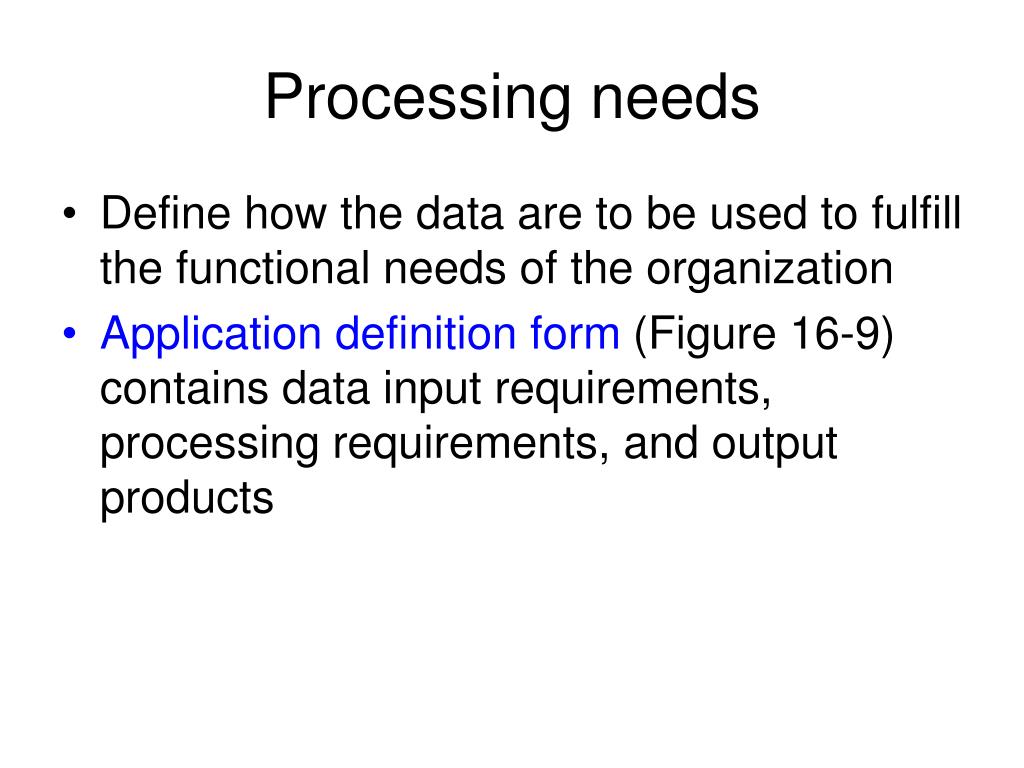 Processing needs

• Define how the data are to be used to fulfill the functional needs of the organization
• Application definition form (Figure 16-9) contains data input requirements, processing requirements, and output products